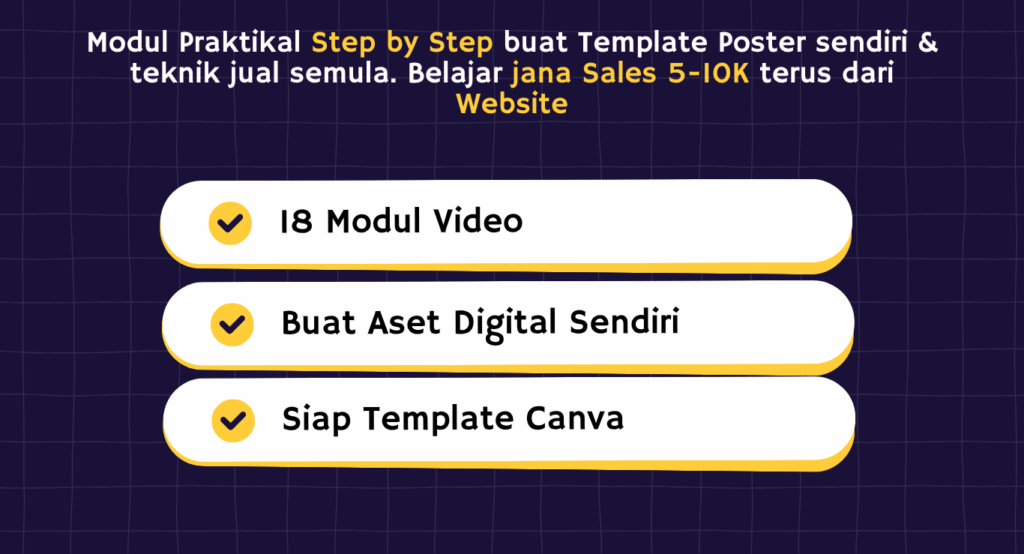 Modul Praktikal Step by Step buat Template Poster sendiri & teknik jual semula. Belajar jana Sales 5-10K terus dari Website

18 Modul Video

Buat Aset Digital Sendiri

Siap Template Canva